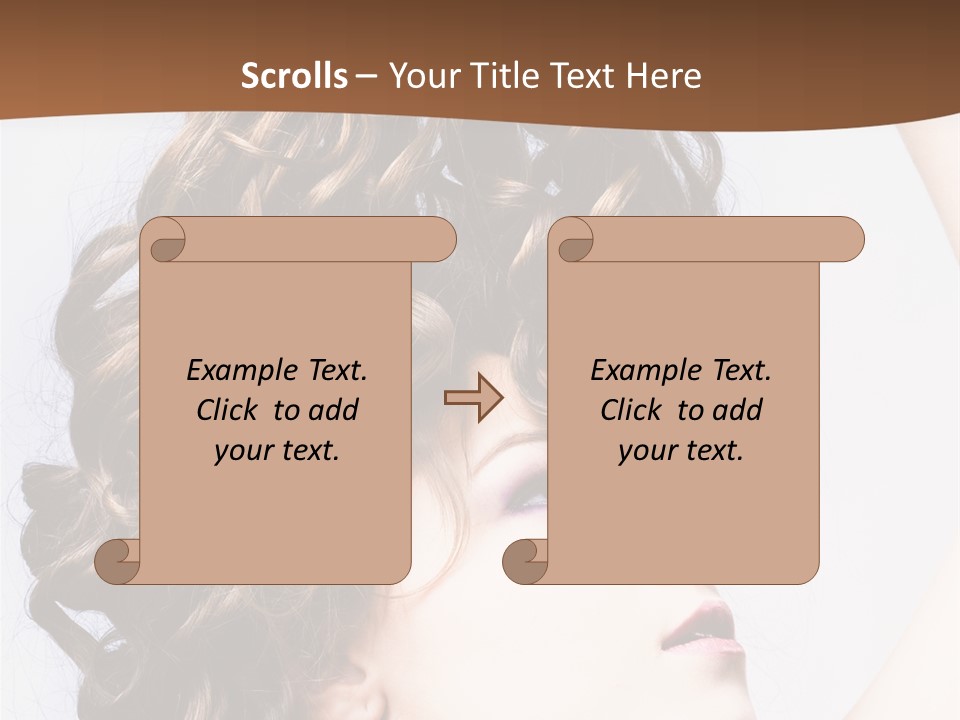 Scrolls – Your Title Text Here

Example Text.
Click to add
your text.

Example Text.
Click to add
your text.